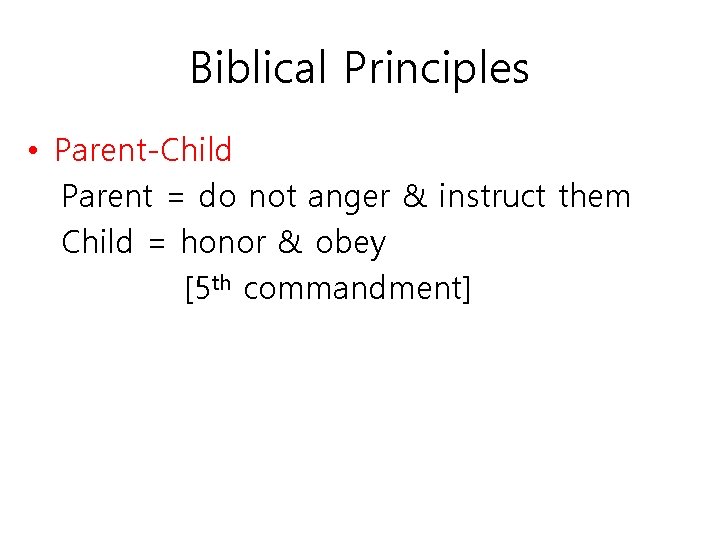 Biblical Principles

• Parent-Child
Parent = do not anger & instruct them
Child = honor & obey
[5th commandment]